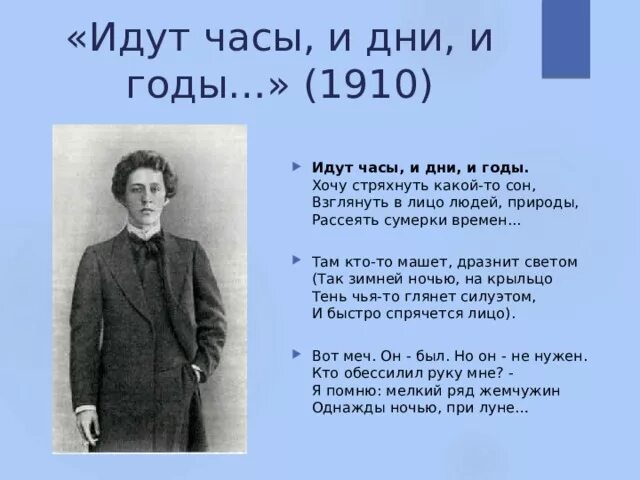 «Идут часы, и дни, и годы…» (1910)

Идут часы, и дни, и годы.
Хочу стряхнуть какой-то сон,
Взглянуть в лицо людей, природы,
Рассеять сумерки времен…

Там кто-то машет, дразнит светом
(Так зимней ночью, на крыльцо
Тень чья-то глянет силуэтом,
И быстро спрячется лицо).

Вот меч. Он - был. Но он - не нужен.
Кто обессилил руку мне? -
Я помню: мелкий ряд жемчужин
Однажды ночью, при луне…